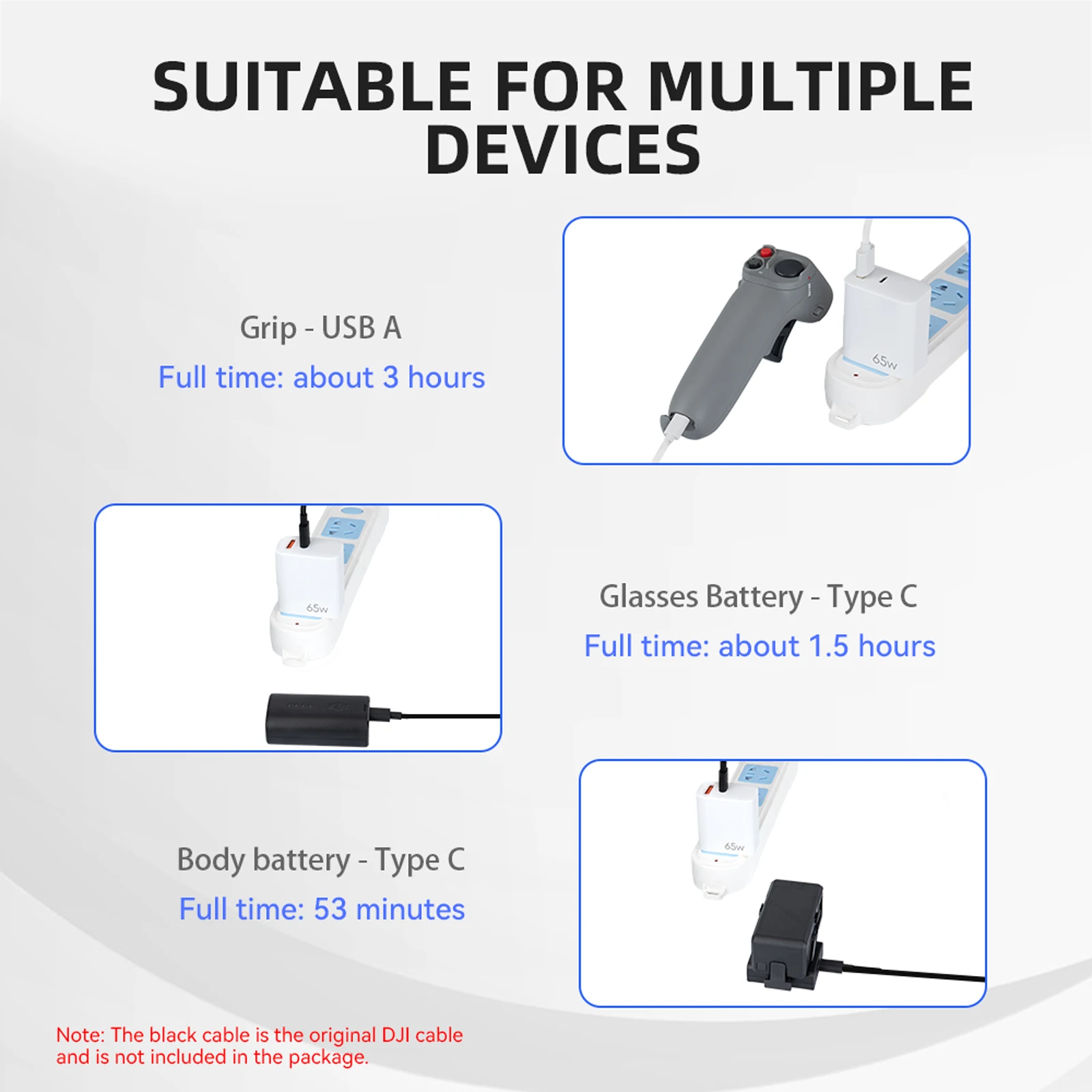 SUITABLE FOR MULTIPLE DEVICES

Grip - USB A
Full time: about 3 hours

65w

65w

Glasses Battery - Type C
Full time: about 1.5 hours

Body battery - Type C
Full time: 53 minutes

65w

Note: The black cable is the original DJI cable and is not included in the package.